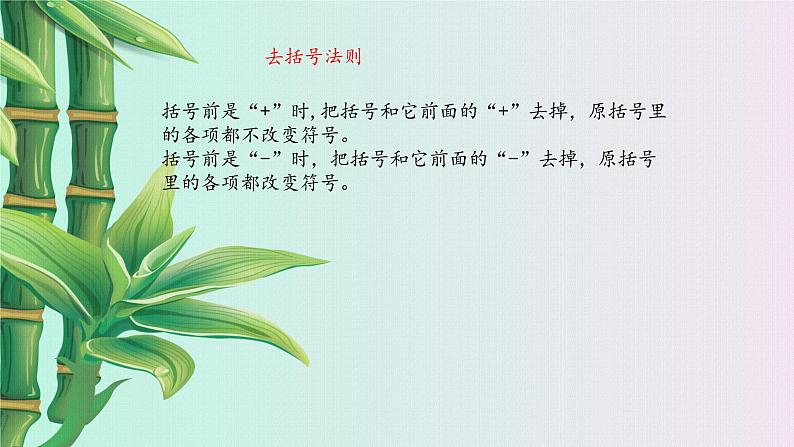 去括号法则

括号前是“+”时,把括号和它前面的“+”去掉，原括号里的各项都不改变符号。
括号前是“-”时，把括号和它前面的“-”去掉，原括号里的各项都改变符号。